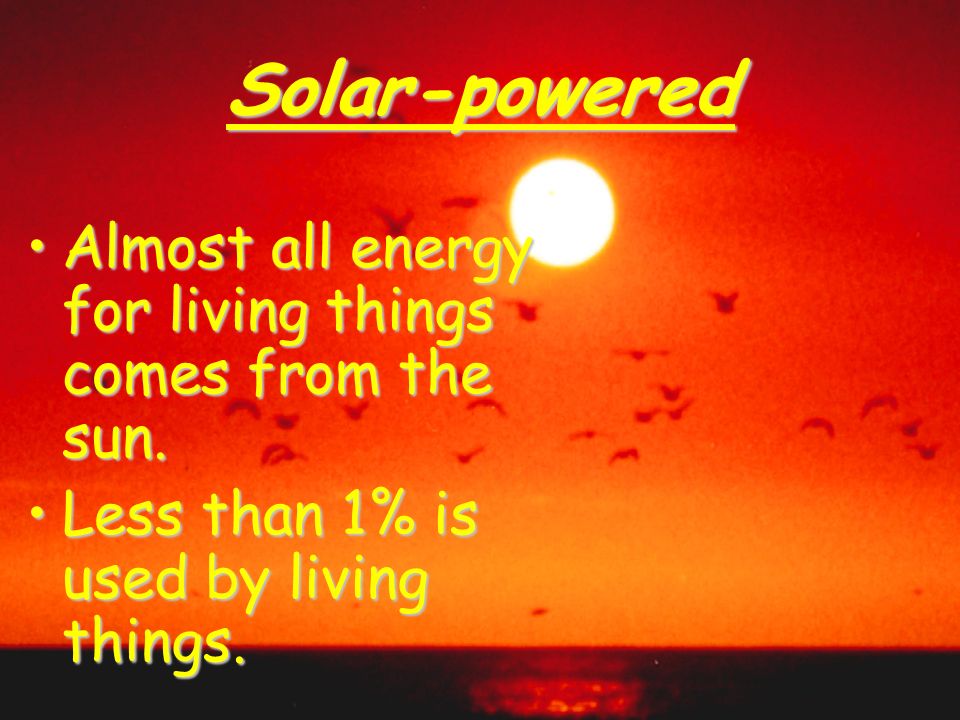 Solar-powered

• Almost all energy for living things comes from the sun.

• Less than 1% is used by living things.